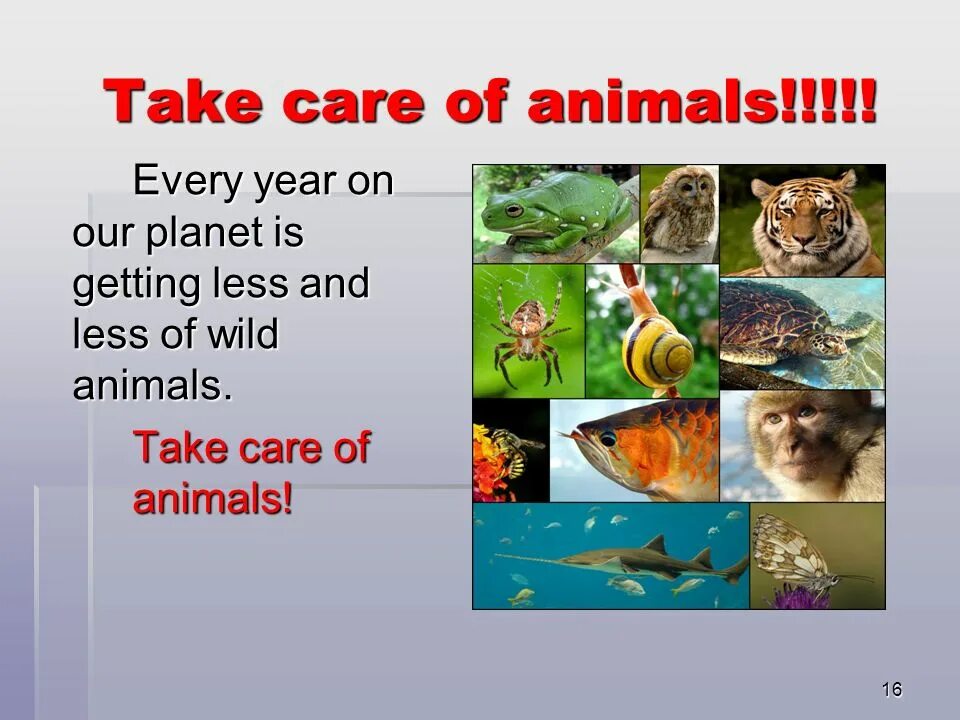 Take care of animals!!!!!

Every year on our planet is getting less and less of wild animals.

Take care of animals!

16